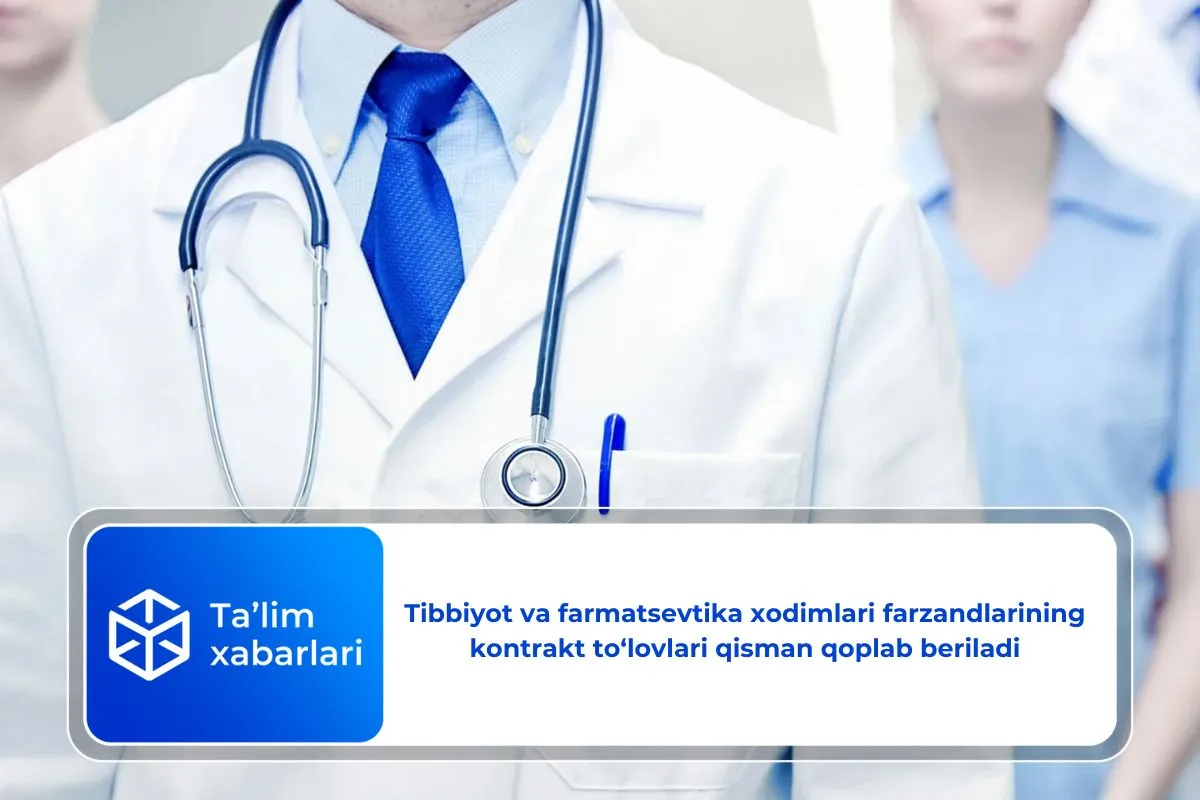 Ta’lim xabarlari

Tibbiyot va farmatsevtika xodimlari farzandlarining kontrakt to‘lovlari qisman qoplab beriladi